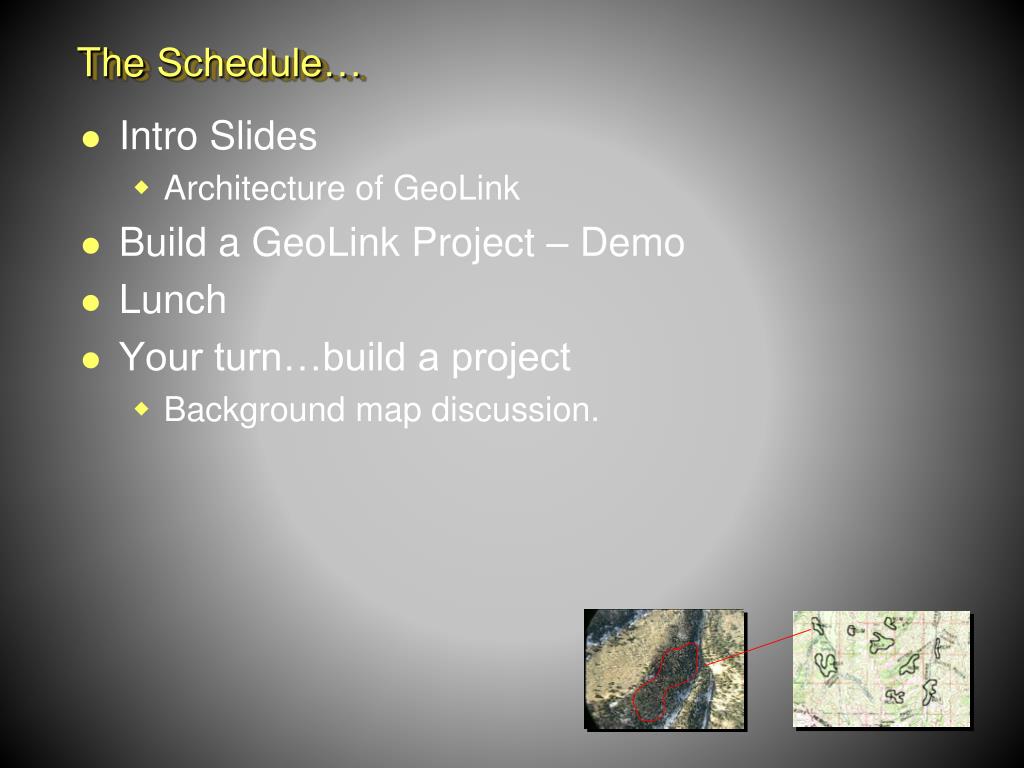 The Schedule…

- Intro Slides
  - Architecture of GeoLink
- Build a GeoLink Project – Demo
- Lunch
- Your turn…build a project
  - Background map discussion.